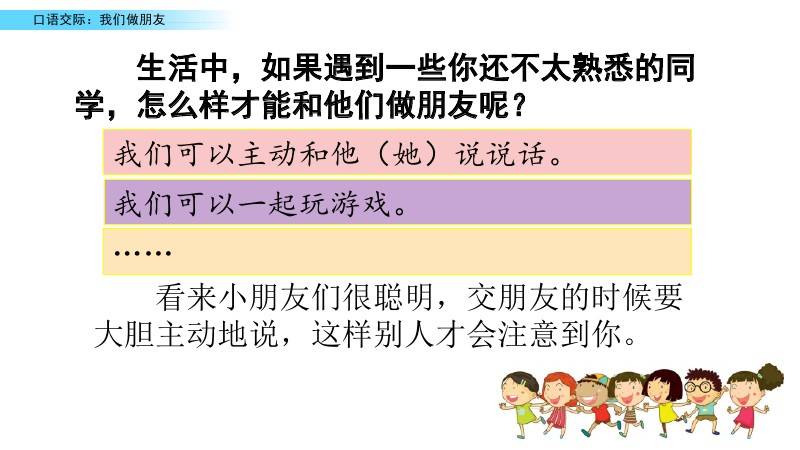 口语交际：我们做朋友

生活中，如果遇到一些你还不太熟悉的同学，怎么样才能和他们做朋友呢？

我们可以主动和他（她）说说话。

我们可以一起玩游戏。

……

看来小朋友们很聪明，交朋友的时候要大胆主动地说，这样别人才会注意到你。